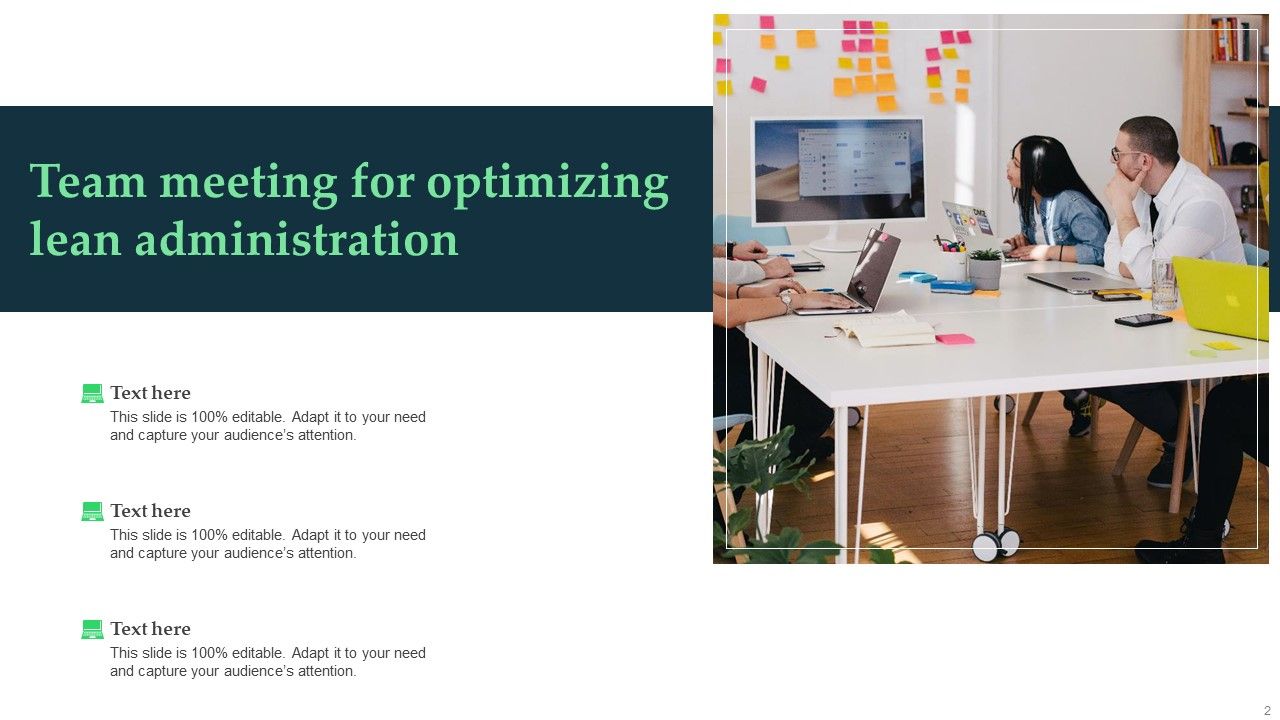 Team meeting for optimizing lean administration

Text here
This slide is 100% editable. Adapt it to your need and capture your audience's attention.

Text here
This slide is 100% editable. Adapt it to your need and capture your audience's attention.

Text here
This slide is 100% editable. Adapt it to your need and capture your audience's attention.

2